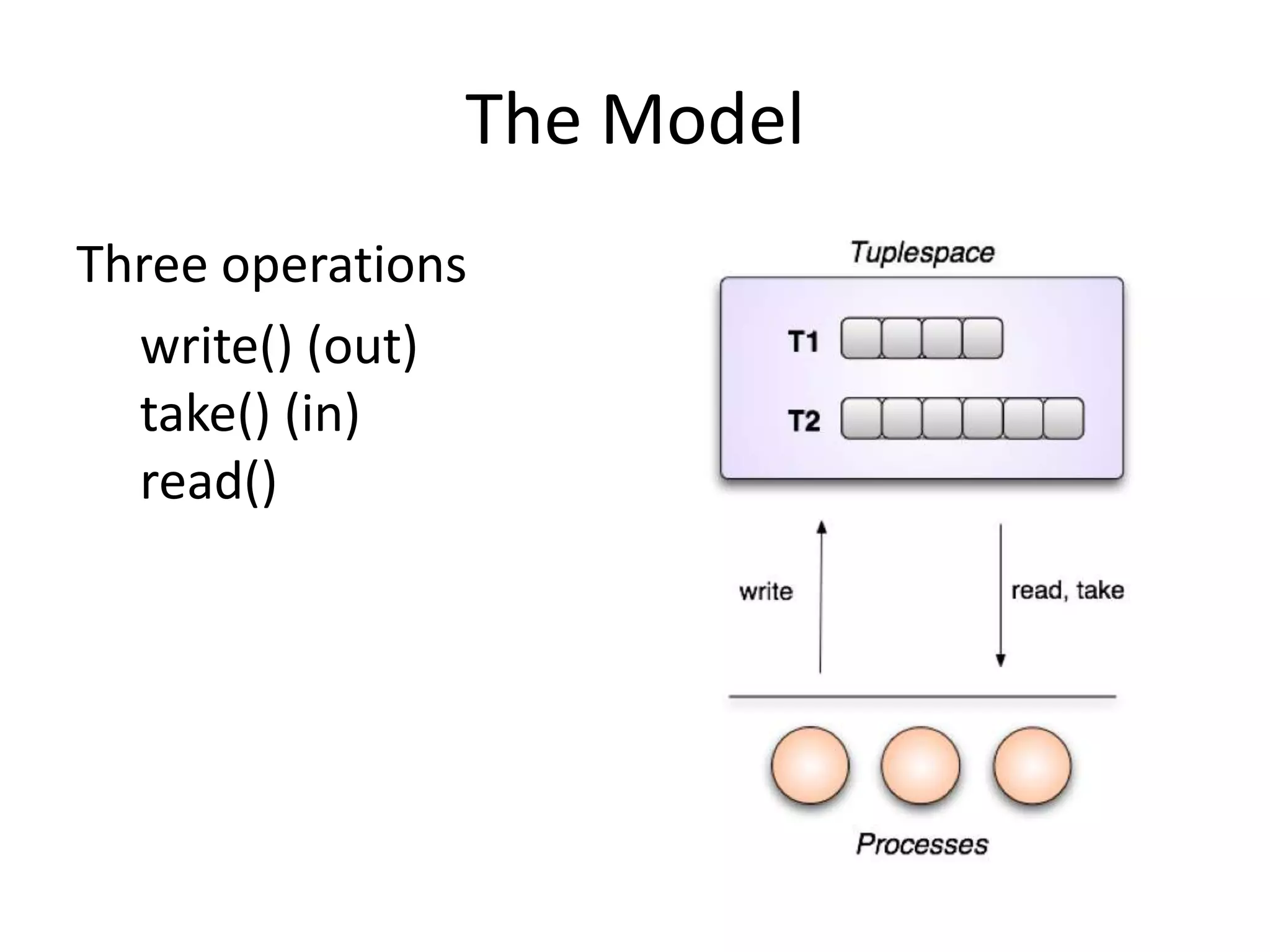 The Model

Three operations

write() (out)
take() (in)
read()

Tuplespace

T1

T2

write

read, take

Processes